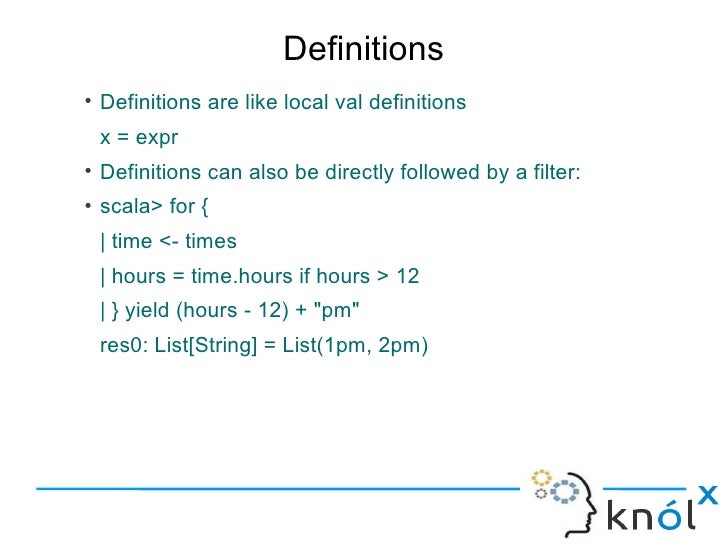 Definitions

• Definitions are like local val definitions
x = expr

• Definitions can also be directly followed by a filter:

• scala> for {
| time <- times
| hours = time.hours if hours > 12
| } yield (hours - 12) + "pm"
res0: List[String] = List(1pm, 2pm)

knólx